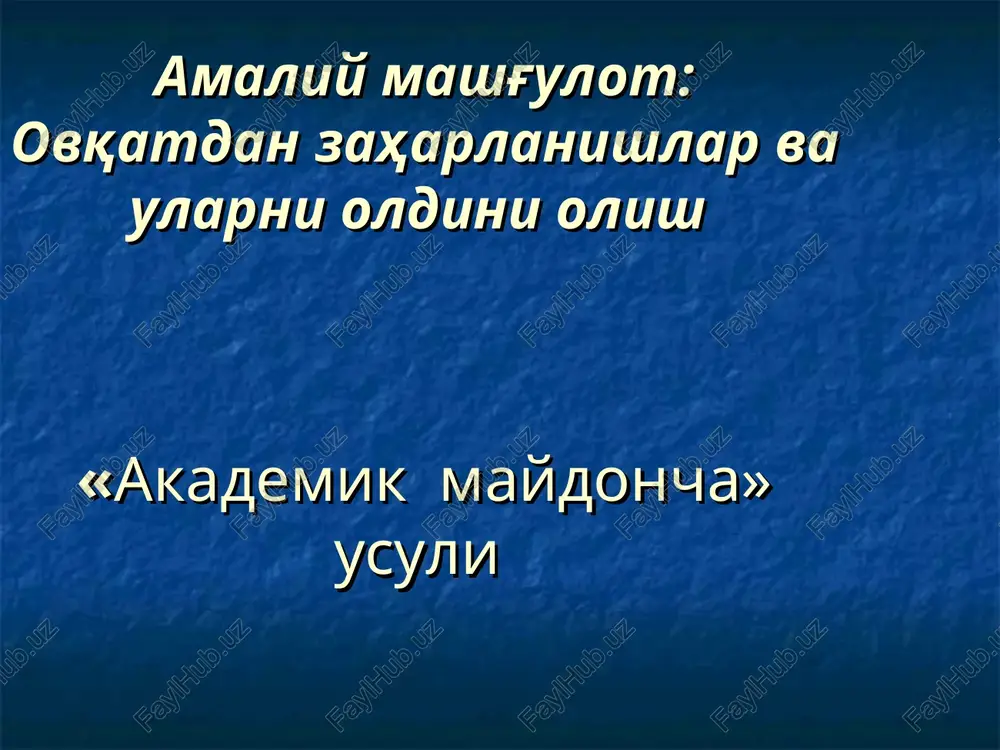 Амалий машғулот: Овқатдан заҳарланишлар ва уларни олдини олиш

«Академик майдонча» усули

FaylHub.uz